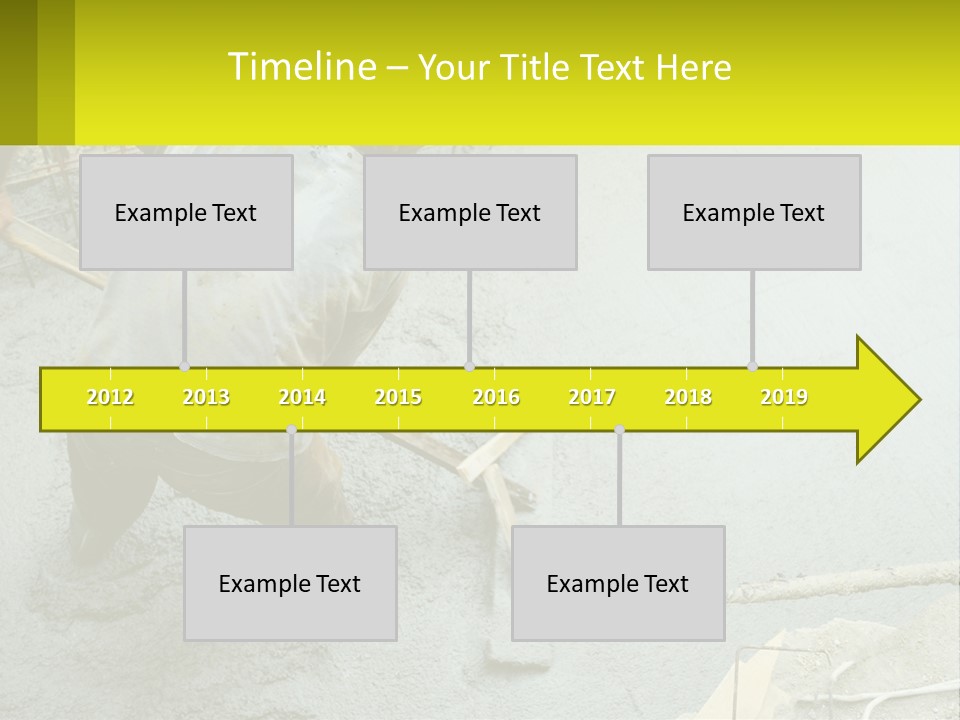 Timeline – Your Title Text Here

Example Text

Example Text

Example Text

2012 2013 2014 2015 2016 2017 2018 2019

Example Text

Example Text